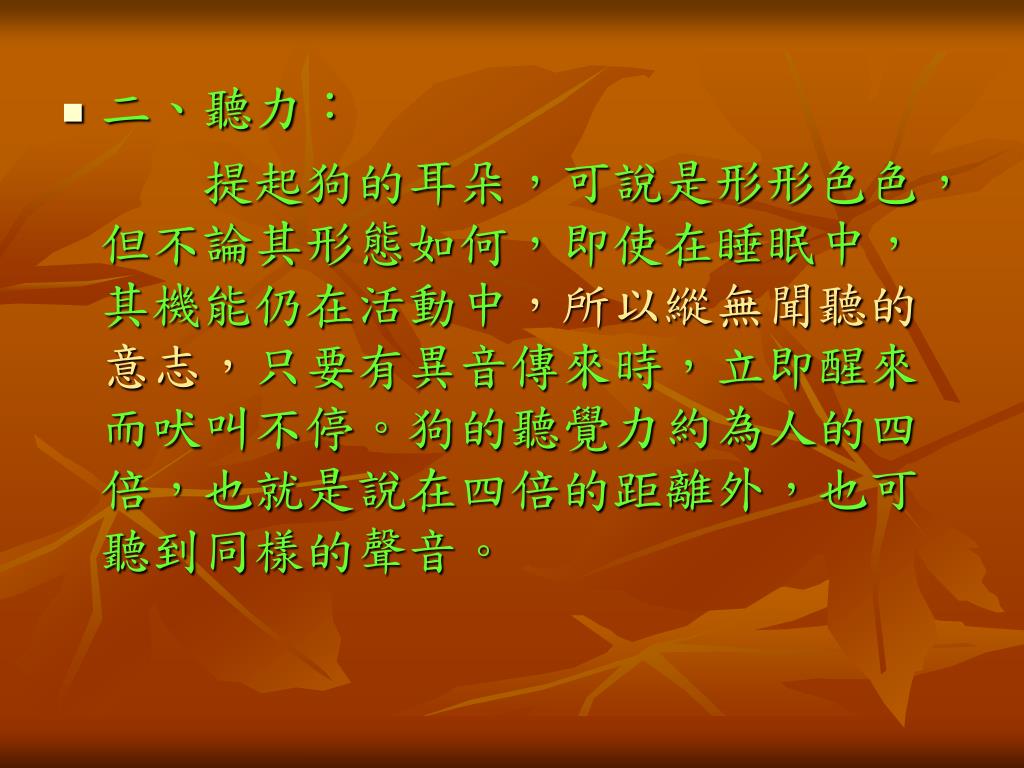 二、聽力：

提起狗的耳朵，可說是形形色色，但不論其形態如何，即使在睡眠中，其機能仍在活動中，所以縱無聞聽的意志，只要有異音傳來時，立即醒來而吠叫不停。狗的聽覺力約為人的四倍，也就是說在四倍的距離外，也可聽到同樣的聲音。